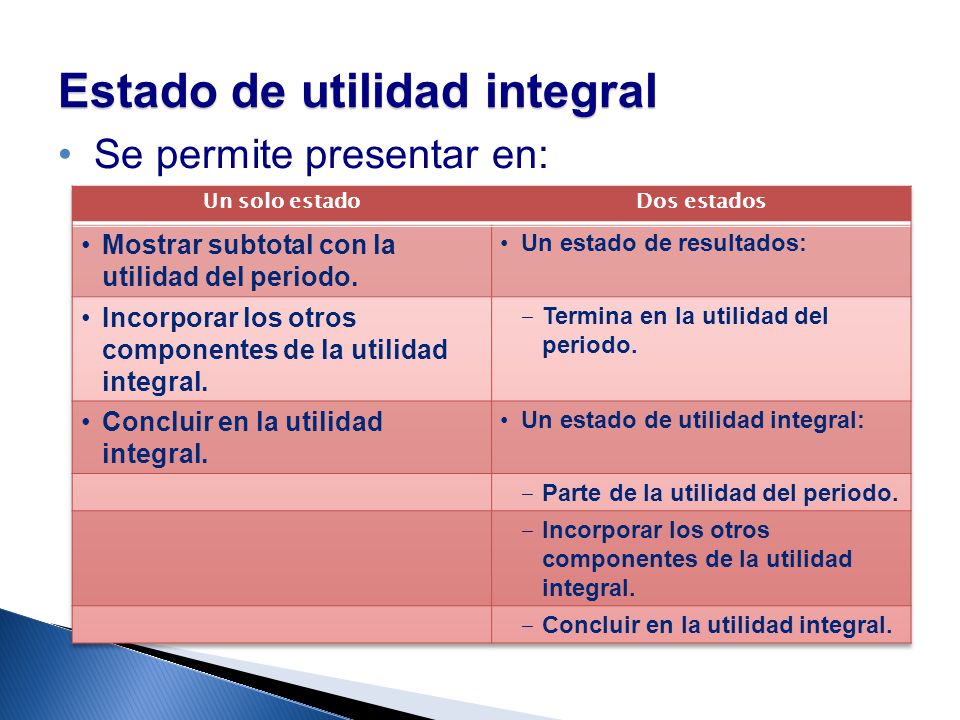 Estado de utilidad integral

• Se permite presentar en:

| Un solo estado | Dos estados |
|---|---|
| • Mostrar subtotal con la utilidad del periodo. | • Un estado de resultados: |
| • Incorporar los otros componentes de la utilidad integral. | – Termina en la utilidad del periodo. |
| • Concluir en la utilidad integral. | • Un estado de utilidad integral: |
| | – Parte de la utilidad del periodo. |
| | – Incorporar los otros componentes de la utilidad integral. |
| | – Concluir en la utilidad integral. |